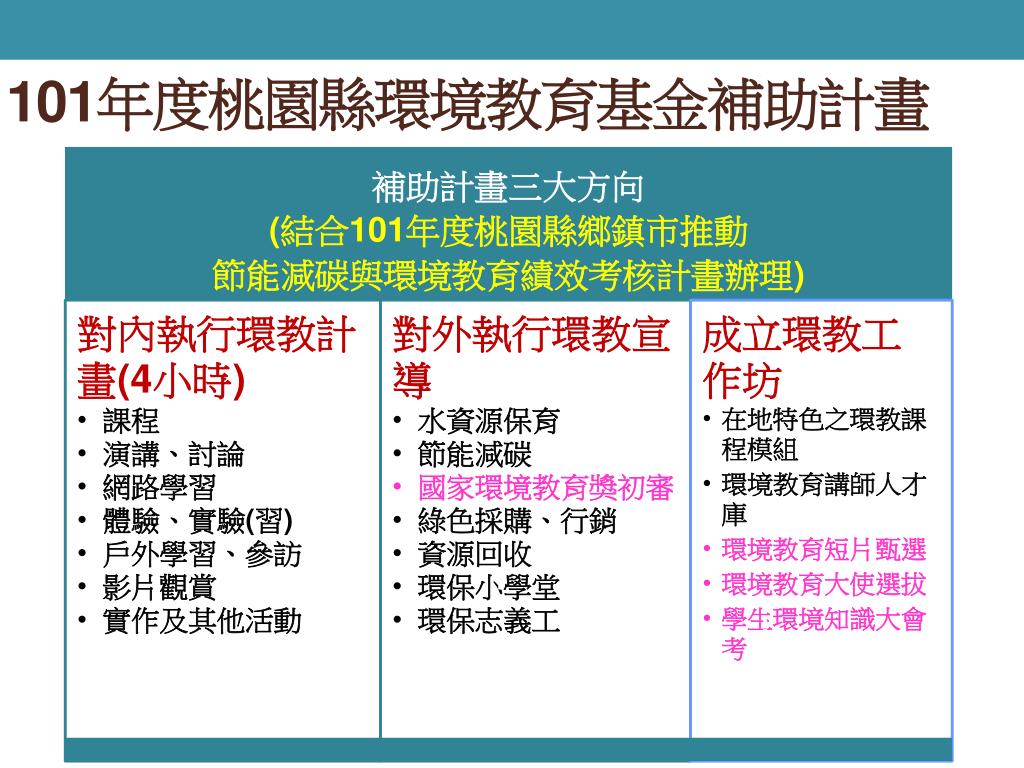 101年度桃園縣環境教育基金補助計畫

補助計畫三大方向
(結合101年度桃園縣鄉鎮市推動
節能減碳與環境教育績效考核計畫辦理)

對內執行環教計畫(4小時)
• 課程
• 演講、討論
• 網路學習
• 體驗、實驗(習)
• 戶外學習、參訪
• 影片觀賞
• 實作及其他活動

對外執行環教宣導
• 水資源保育
• 節能減碳
• 國家環境教育獎初審
• 綠色採購、行銷
• 資源回收
• 環保小學堂
• 環保志義工

成立環教工作坊
• 在地特色之環教課程模組
• 環境教育講師人才庫
• 環境教育短片甄選
• 環境教育大使選拔
• 學生環境知識大會考